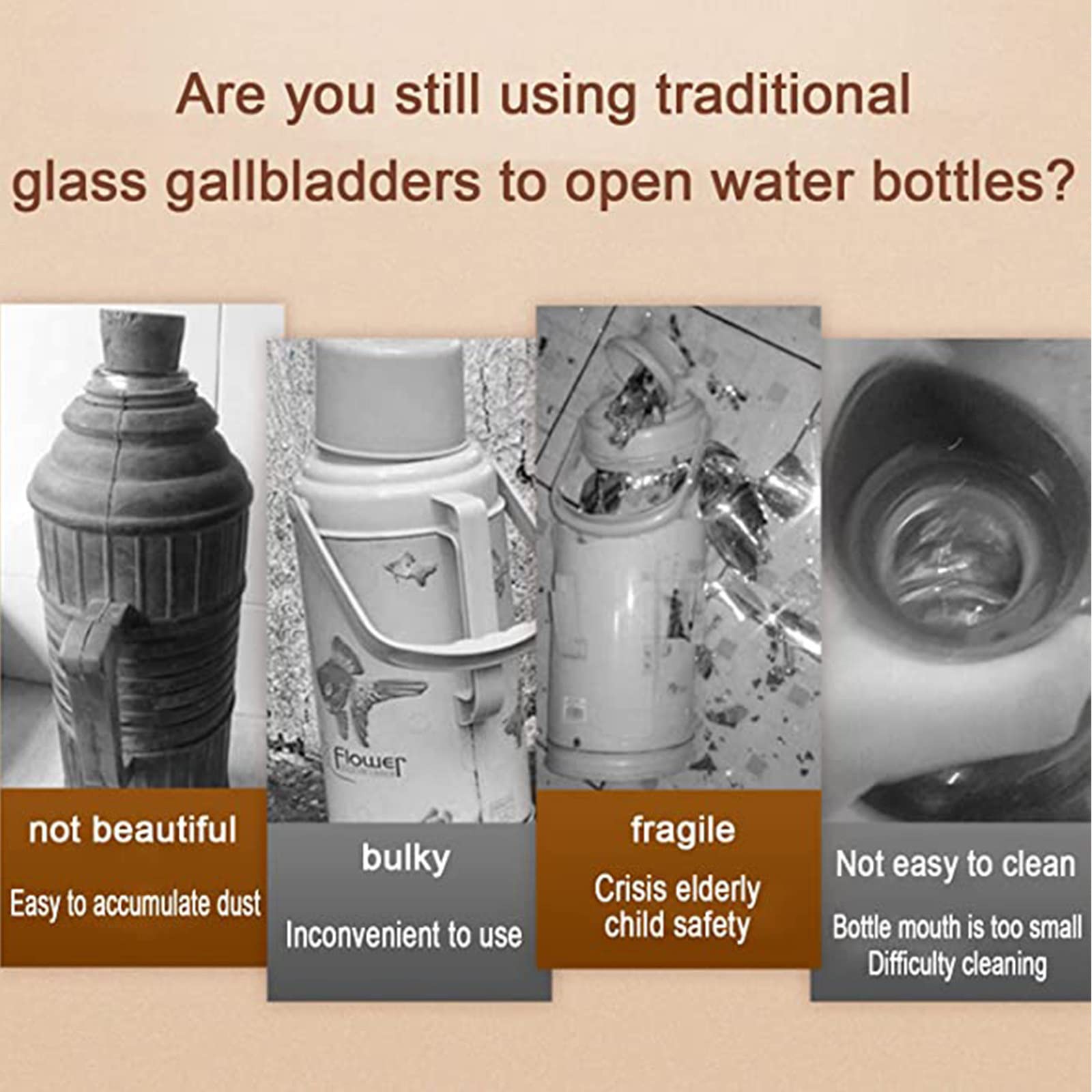 Are you still using traditional glass gallbladders to open water bottles?

Flower

not beautiful
Easy to accumulate dust

bulky
Inconvenient to use

fragile
Crisis elderly child safety

Not easy to clean
Bottle mouth is too small
Difficulty cleaning